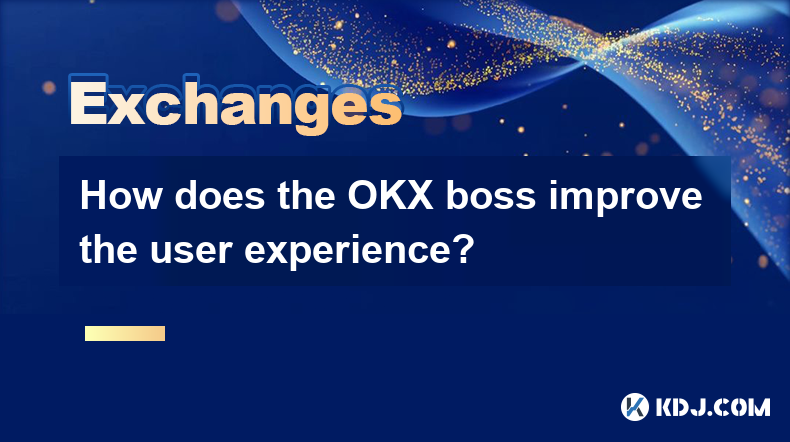 Exchanges

How does the OKX boss improve the user experience?

KDJ.COM